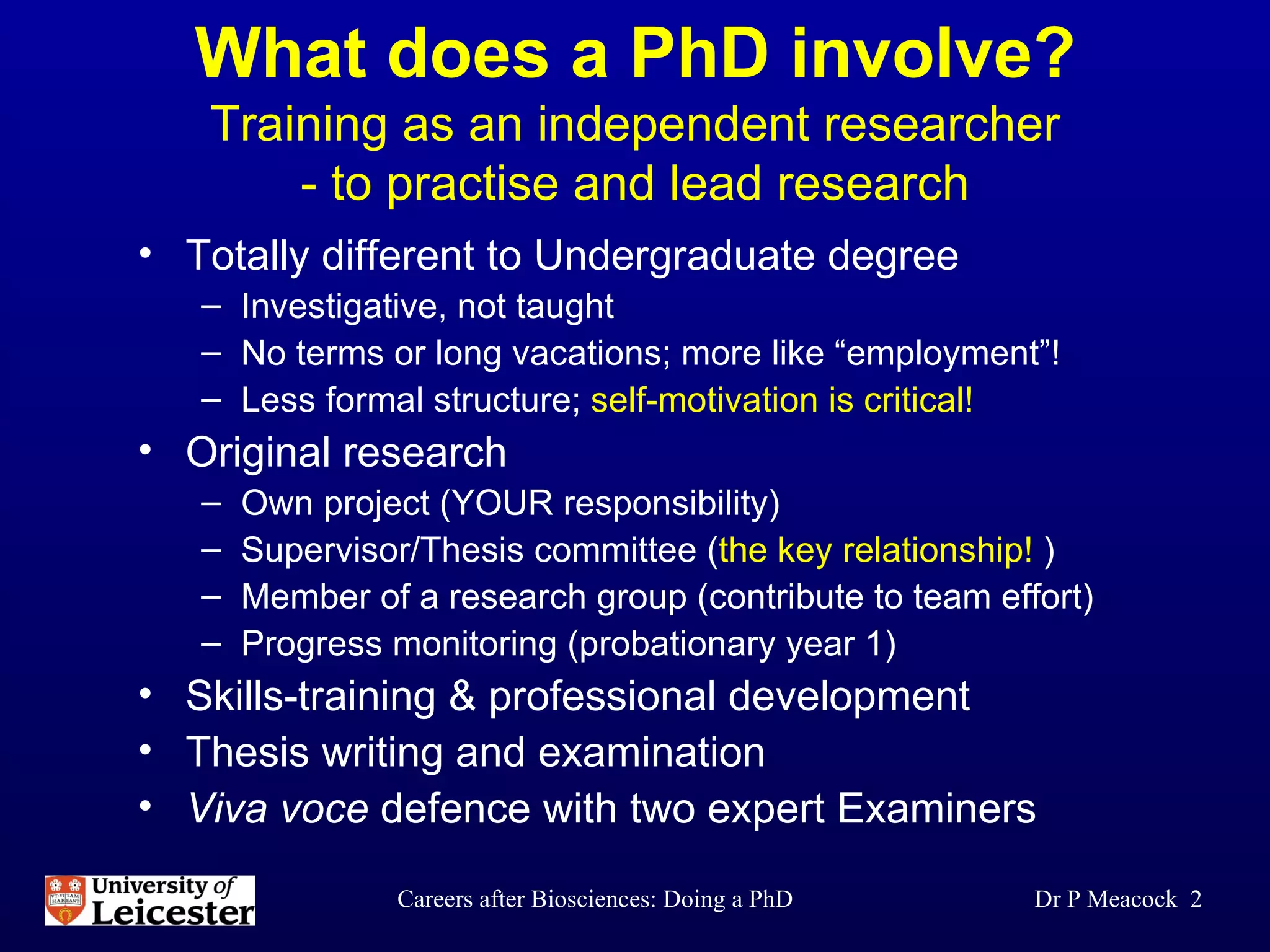 What does a PhD involve?
Training as an independent researcher - to practise and lead research

• Totally different to Undergraduate degree
– Investigative, not taught
– No terms or long vacations; more like “employment”!
– Less formal structure; self-motivation is critical!
• Original research
– Own project (YOUR responsibility)
– Supervisor/Thesis committee (the key relationship! )
– Member of a research group (contribute to team effort)
– Progress monitoring (probationary year 1)
• Skills-training & professional development
• Thesis writing and examination
• Viva voce defence with two expert Examiners

VT VITAM HABEANT
University of Leicester

Careers after Biosciences: Doing a PhD

Dr P Meacock 2